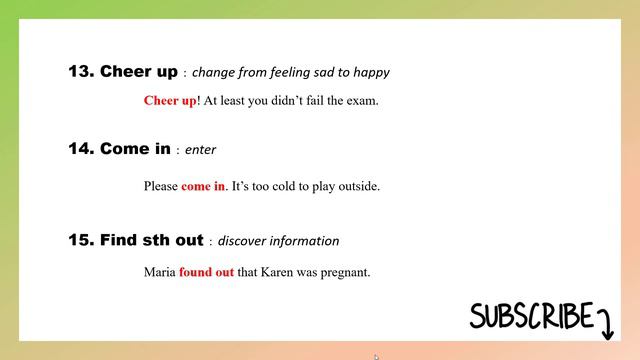 13. Cheer up : change from feeling sad to happy

Cheer up! At least you didn't fail the exam.

14. Come in : enter

Please come in. It's too cold to play outside.

15. Find sth out : discover information

Maria found out that Karen was pregnant.

SUBSCRIBE